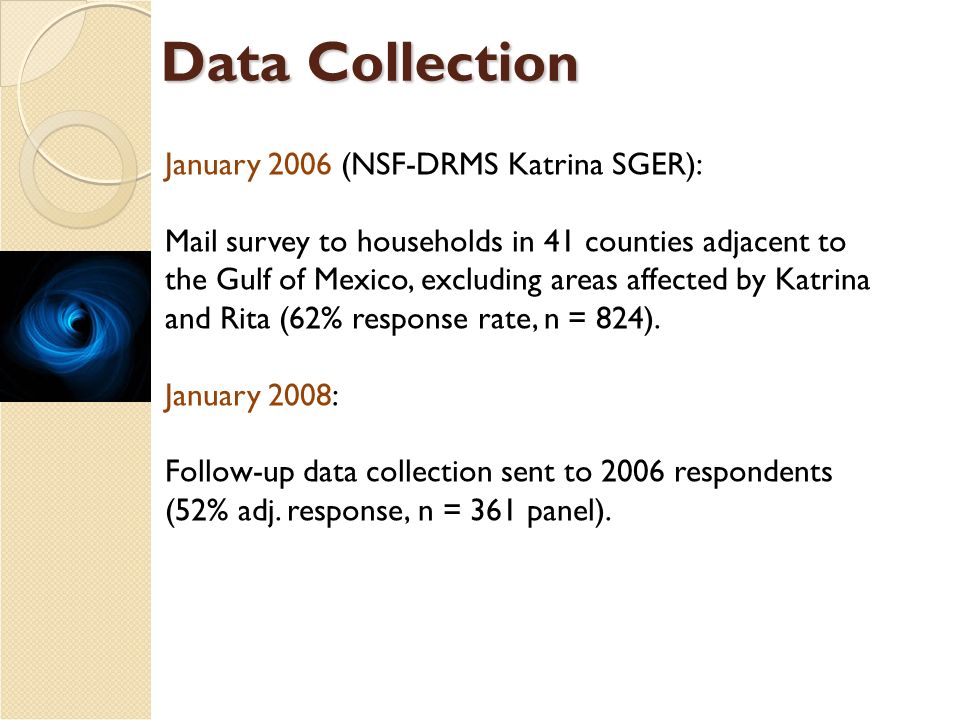 Data Collection

January 2006 (NSF-DRMS Katrina SGER):

Mail survey to households in 41 counties adjacent to the Gulf of Mexico, excluding areas affected by Katrina and Rita (62% response rate, n = 824).

January 2008:

Follow-up data collection sent to 2006 respondents (52% adj. response, n = 361 panel).